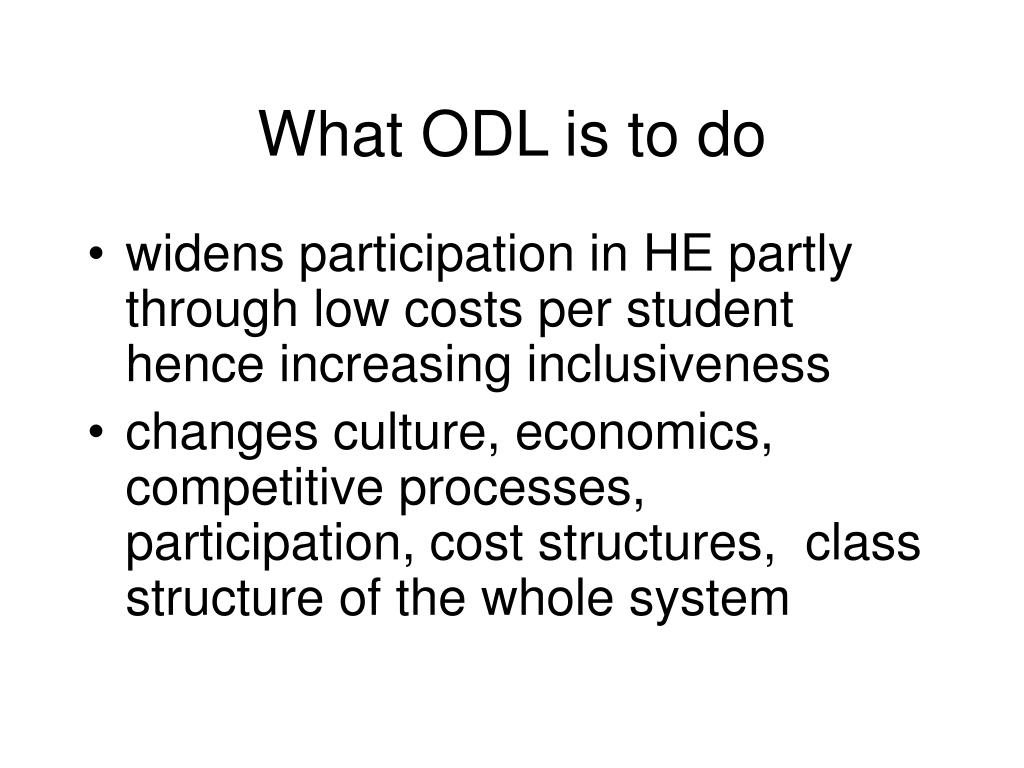 What ODL is to do

• widens participation in HE partly through low costs per student hence increasing inclusiveness
• changes culture, economics, competitive processes, participation, cost structures, class structure of the whole system